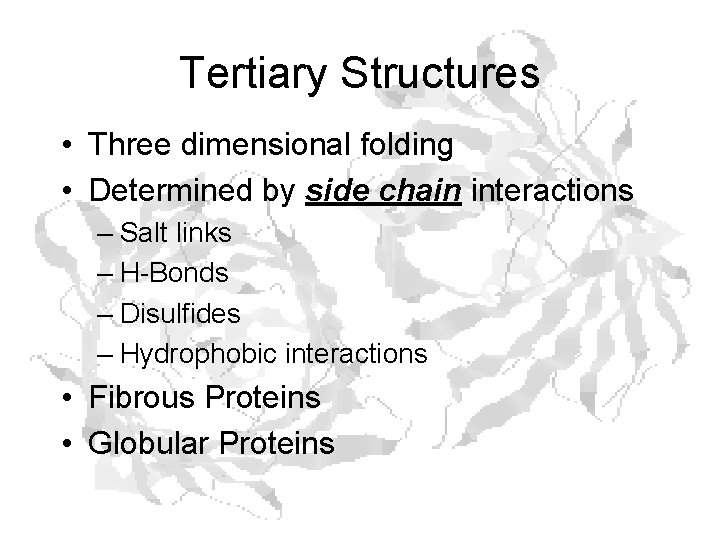 Tertiary Structures

• Three dimensional folding
• Determined by side chain interactions
– Salt links
– H-Bonds
– Disulfides
– Hydrophobic interactions
• Fibrous Proteins
• Globular Proteins